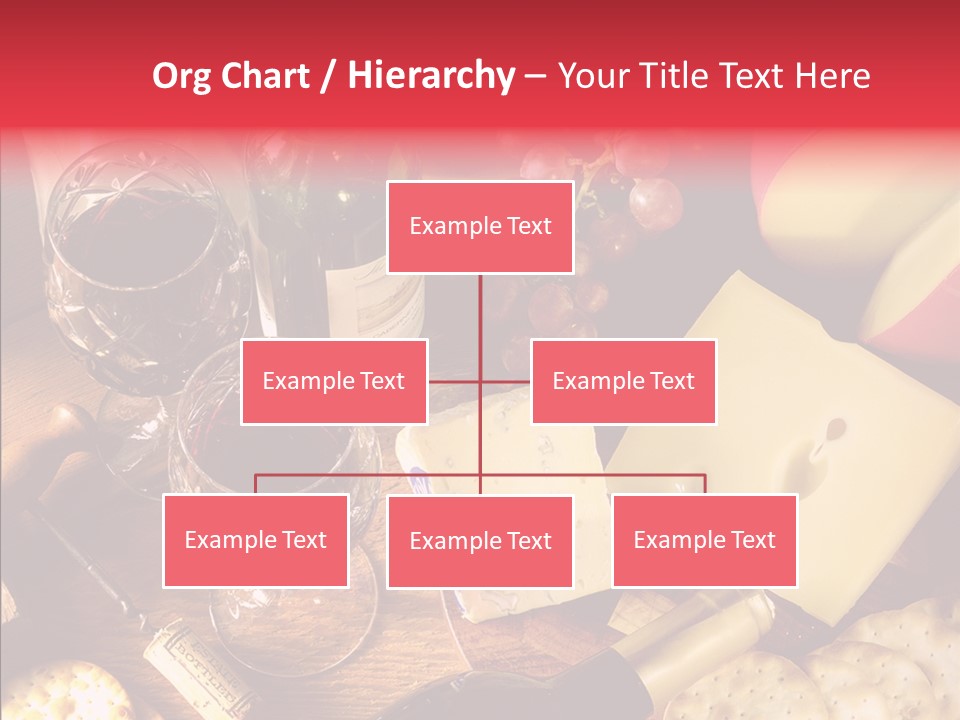 Org Chart / Hierarchy – Your Title Text Here

Example Text

Example Text

Example Text

Example Text

Example Text

Example Text